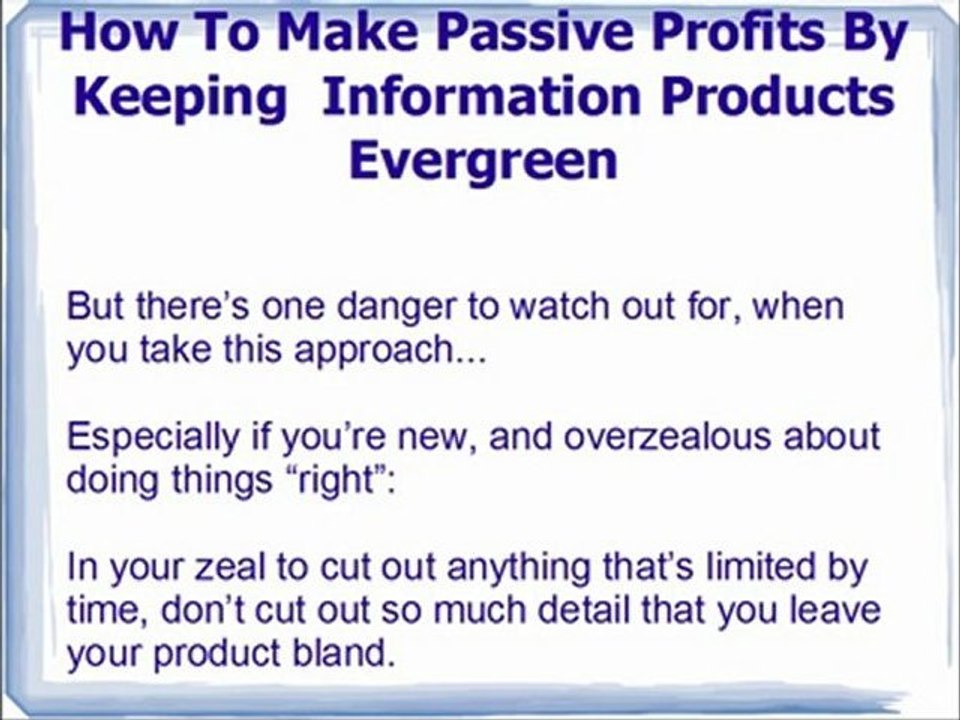 How To Make Passive Profits By Keeping Information Products Evergreen

But there's one danger to watch out for, when you take this approach...

Especially if you're new, and overzealous about doing things "right":

In your zeal to cut out anything that's limited by time, don't cut out so much detail that you leave your product bland.